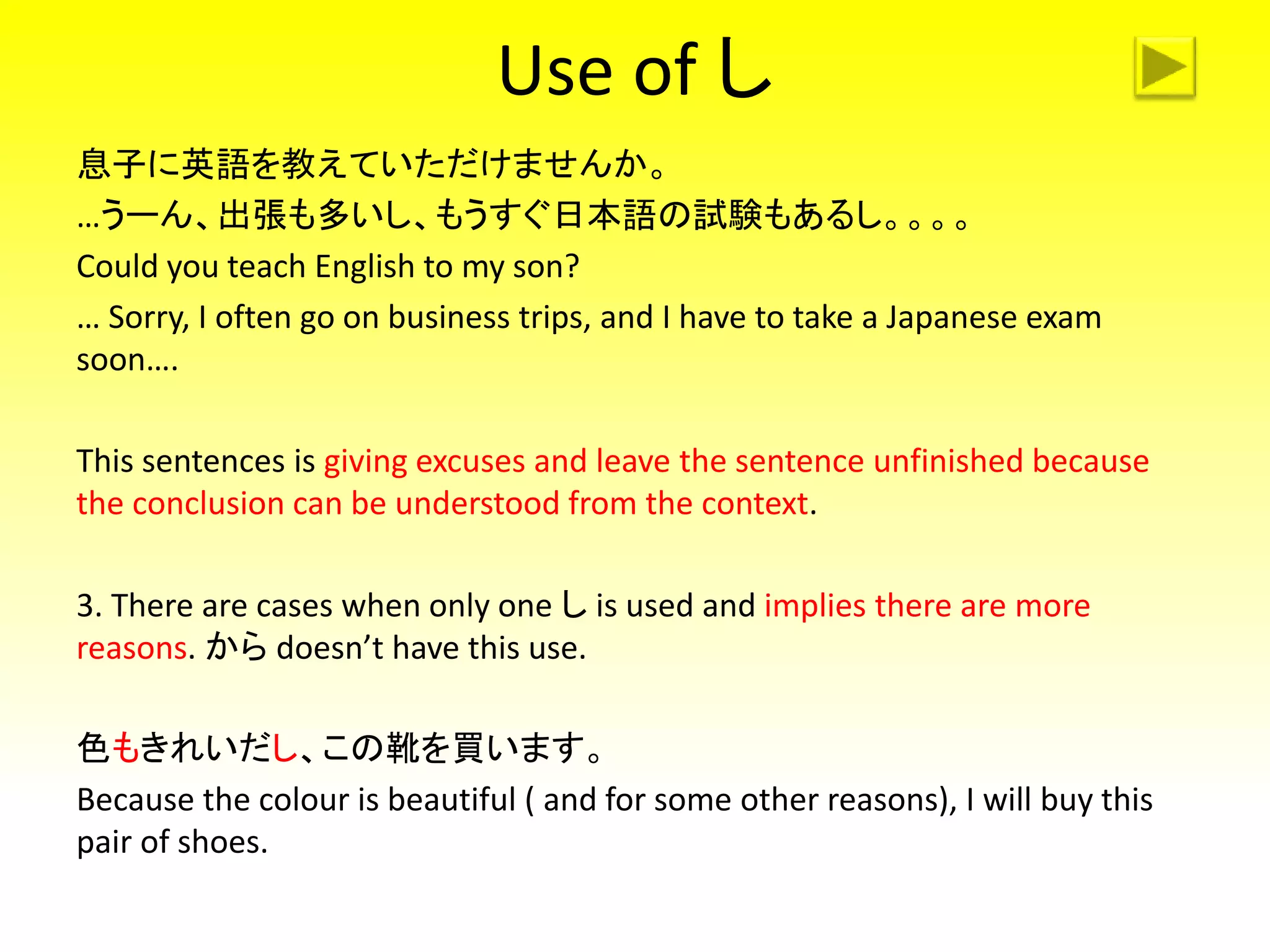 Use of し

息子に英語を教えていただけませんか。
…うーん、出張も多いし、もうすぐ日本語の試験もあるし。。。。
Could you teach English to my son?
… Sorry, I often go on business trips, and I have to take a Japanese exam soon….

This sentences is giving excuses and leave the sentence unfinished because the conclusion can be understood from the context.

3. There are cases when only one し is used and implies there are more reasons. から doesn't have this use.

色もきれいだし、この靴を買います。
Because the colour is beautiful ( and for some other reasons), I will buy this pair of shoes.